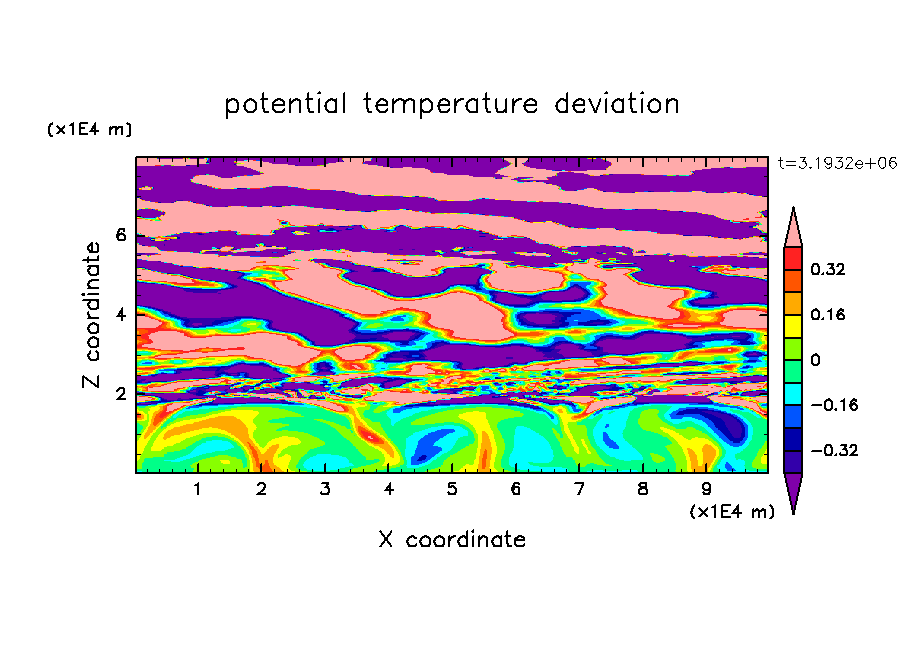 potential temperature deviation

(x1E4 m)

t=3.1932e+06

Z coordinate

6
4
2

0.32
0.16
0
−0.16
−0.32

1 2 3 4 5 6 7 8 9

(x1E4 m)

X coordinate